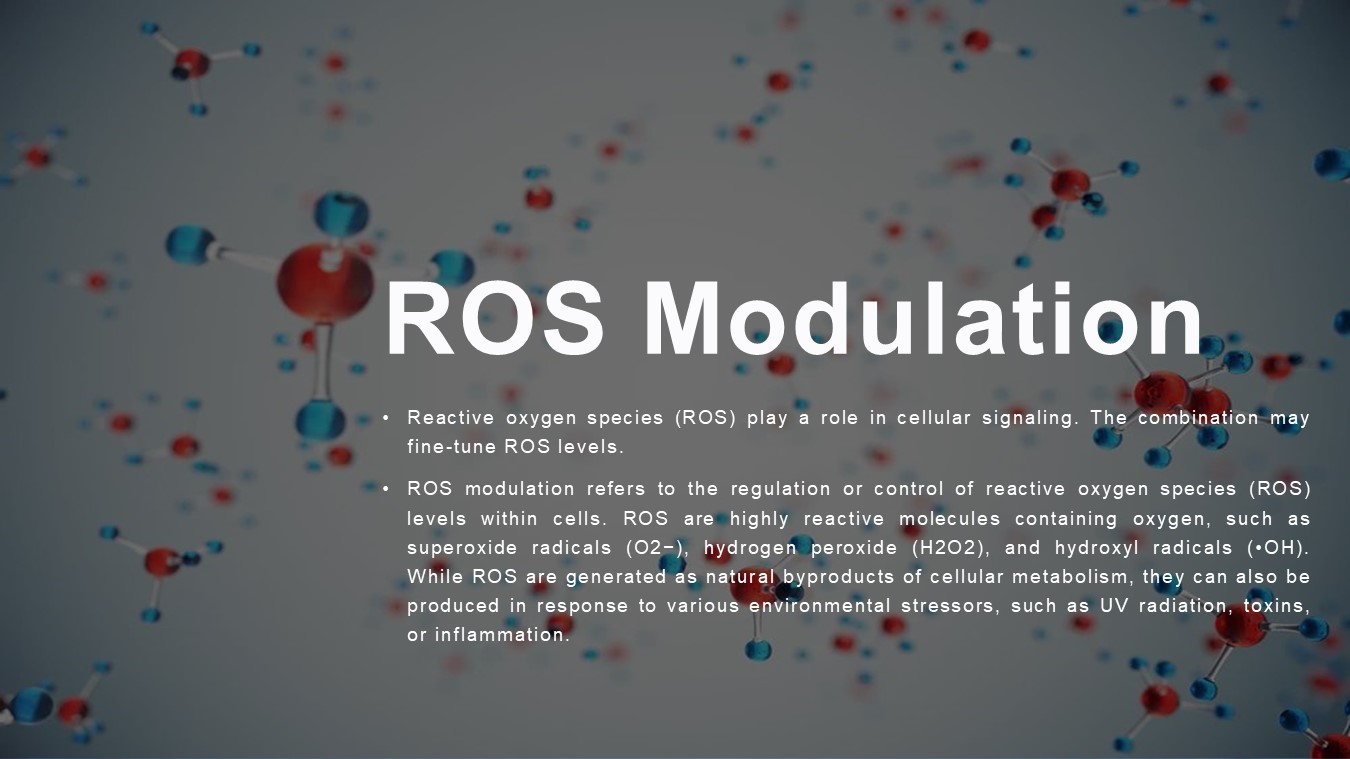 ROS Modulation

• Reactive oxygen species (ROS) play a role in cellular signaling. The combination may fine-tune ROS levels.

• ROS modulation refers to the regulation or control of reactive oxygen species (ROS) levels within cells. ROS are highly reactive molecules containing oxygen, such as superoxide radicals (O2−), hydrogen peroxide (H2O2), and hydroxyl radicals (•OH). While ROS are generated as natural byproducts of cellular metabolism, they can also be produced in response to various environmental stressors, such as UV radiation, toxins, or inflammation.